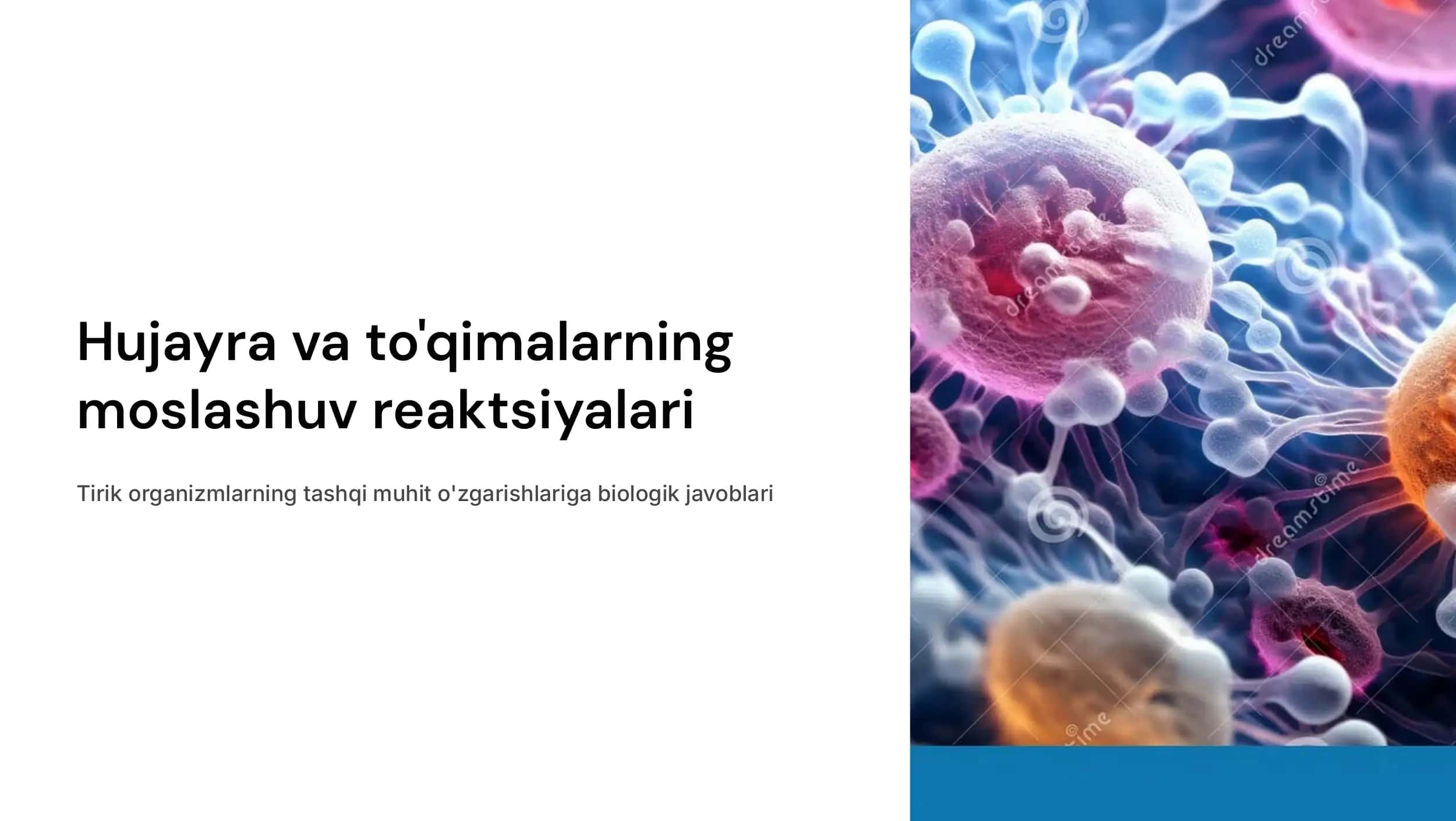 Hujayra va to'qimalarning moslashuv reaktsiyalari

Tirik organizmlarning tashqi muhit o'zgarishlariga biologik javoblari

dreamstime